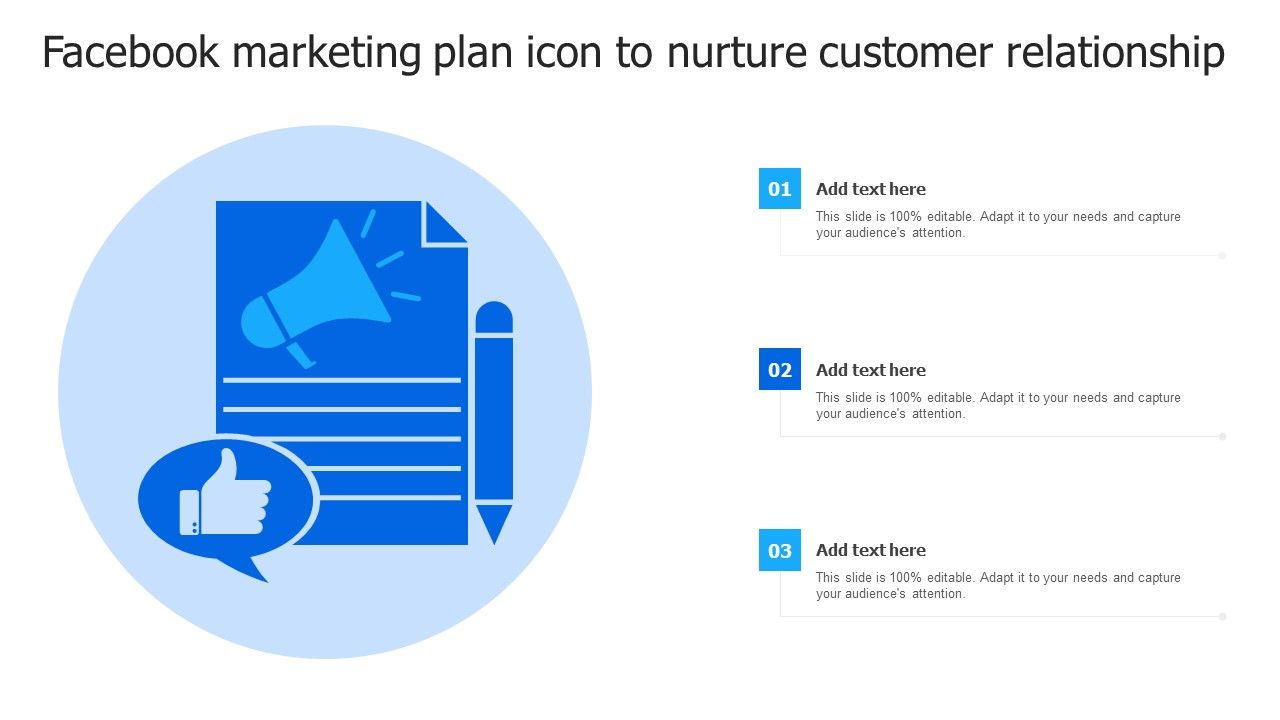 Facebook marketing plan icon to nurture customer relationship

01
Add text here
This slide is 100% editable. Adapt it to your needs and capture your audience's attention.

02
Add text here
This slide is 100% editable. Adapt it to your needs and capture your audience's attention.

03
Add text here
This slide is 100% editable. Adapt it to your needs and capture your audience's attention.